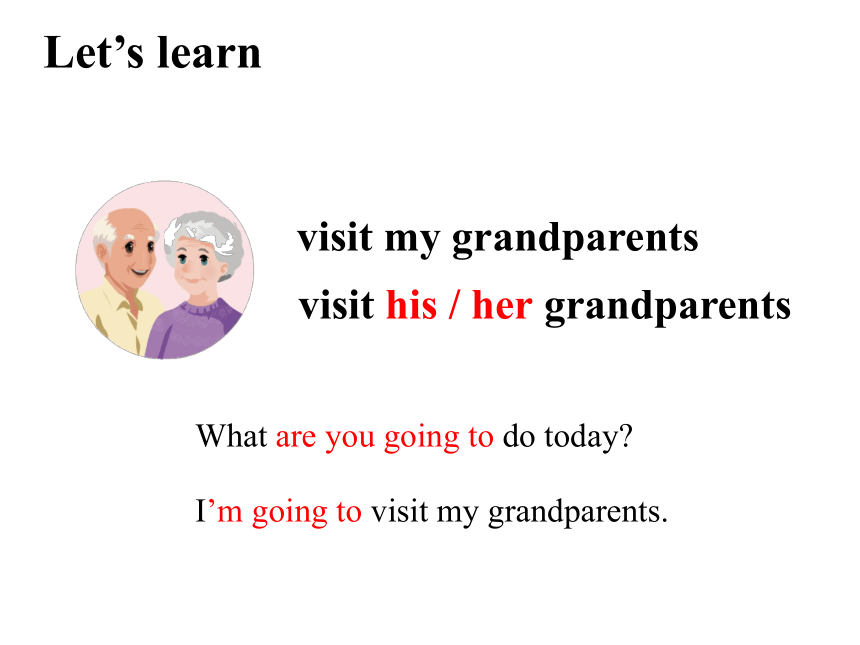 Let’s learn

visit my grandparents

visit his / her grandparents

What are you going to do today?

I’m going to visit my grandparents.